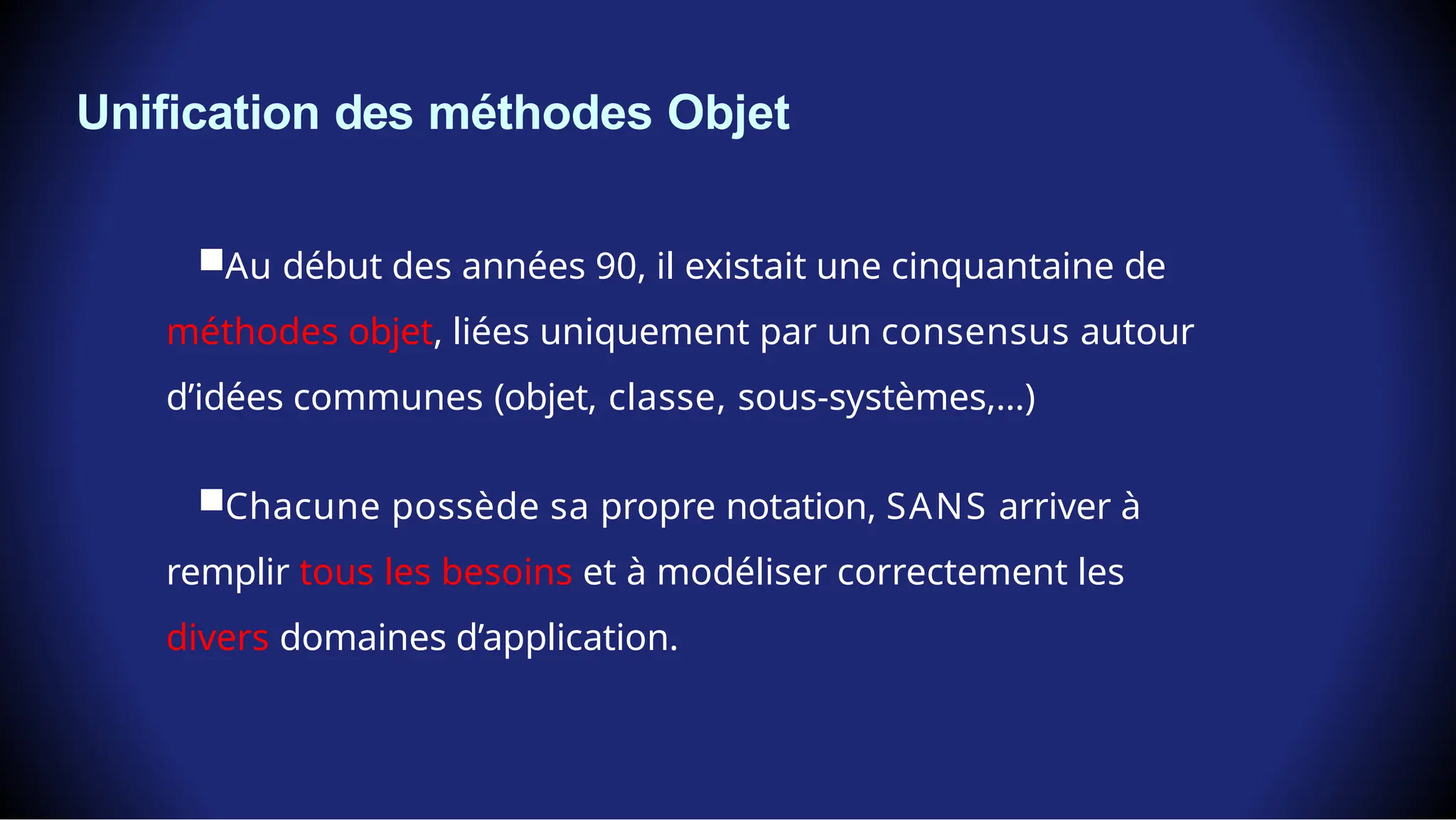 Unification des méthodes Objet

■Au début des années 90, il existait une cinquantaine de méthodes objet, liées uniquement par un consensus autour d’idées communes (objet, classe, sous-systèmes,...)

■Chacune possède sa propre notation, SANS arriver à remplir tous les besoins et à modéliser correctement les divers domaines d’application.